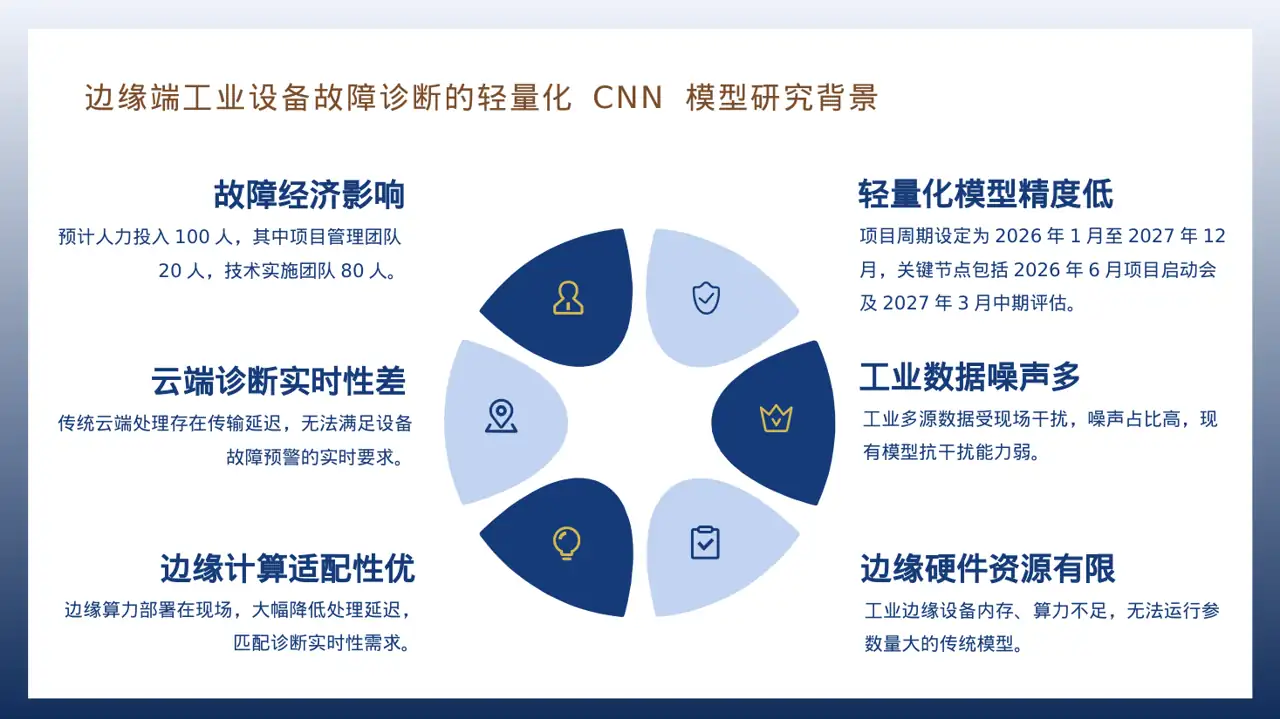 边缘端工业设备故障诊断的轻量化CNN模型研究背景

故障经济影响

预计人力投入100人，其中项目管理团队20人，技术实施团队80人。

云端诊断实时性差

传统云端处理存在传输延迟，无法满足设备故障预警的实时要求。

边缘计算适配性优

边缘算力部署在现场，大幅降低处理延迟，匹配诊断实时性需求。

轻量化模型精度低

项目周期设定为2026年1月至2027年12月，关键节点包括2026年6月项目启动会及2027年3月中期评估。

工业数据噪声多

工业多源数据受现场干扰，噪声占比高，现有模型抗干扰能力弱。

边缘硬件资源有限

工业边缘设备内存、算力不足，无法运行参数量大的传统模型。